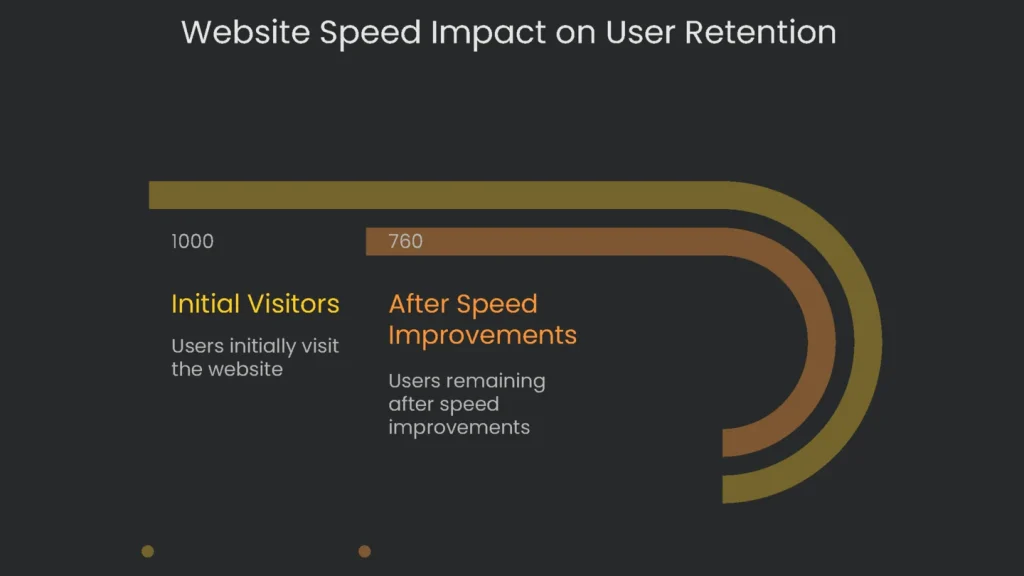 Website Speed Impact on User Retention

1000

Initial Visitors

Users initially visit the website

760

After Speed Improvements

Users remaining after speed improvements